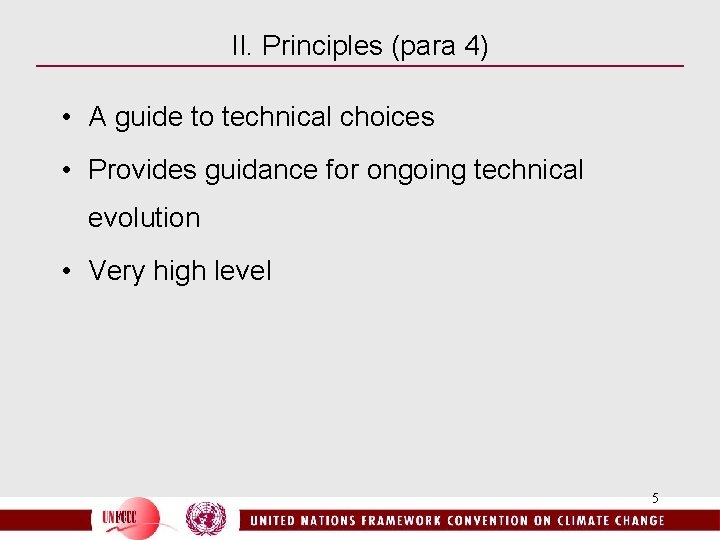 II. Principles (para 4)

• A guide to technical choices

• Provides guidance for ongoing technical evolution

• Very high level

5

UNFCCC

UNITED NATIONS FRAMEWORK CONVENTION ON CLIMATE CHANGE